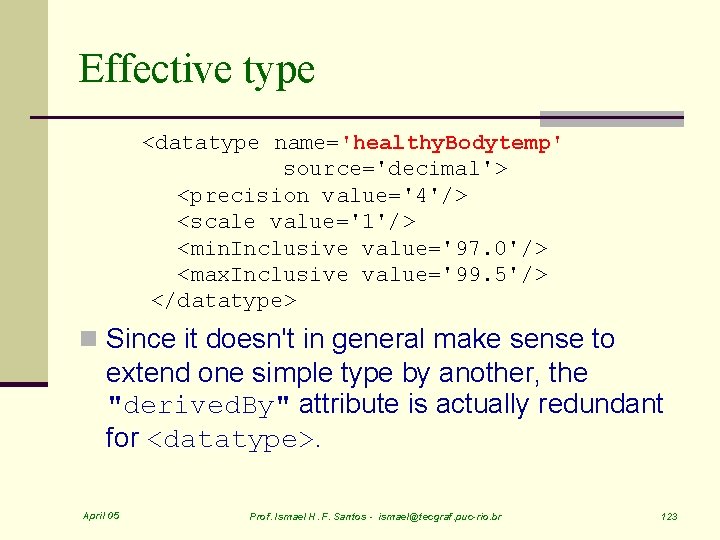 Effective type

<datatype name='healthyBodytemp'
source='decimal'>
<precision value='4'/>
<scale value='1'/>
<minInclusive value='97.0'/>
<maxInclusive value='99.5'/>
</datatype>

Since it doesn't in general make sense to extend one simple type by another, the "derivedBy" attribute is actually redundant for <datatype>.

April 05
Prof. Ismael H. F. Santos - ismael@tecgraf.puc-rio.br
123